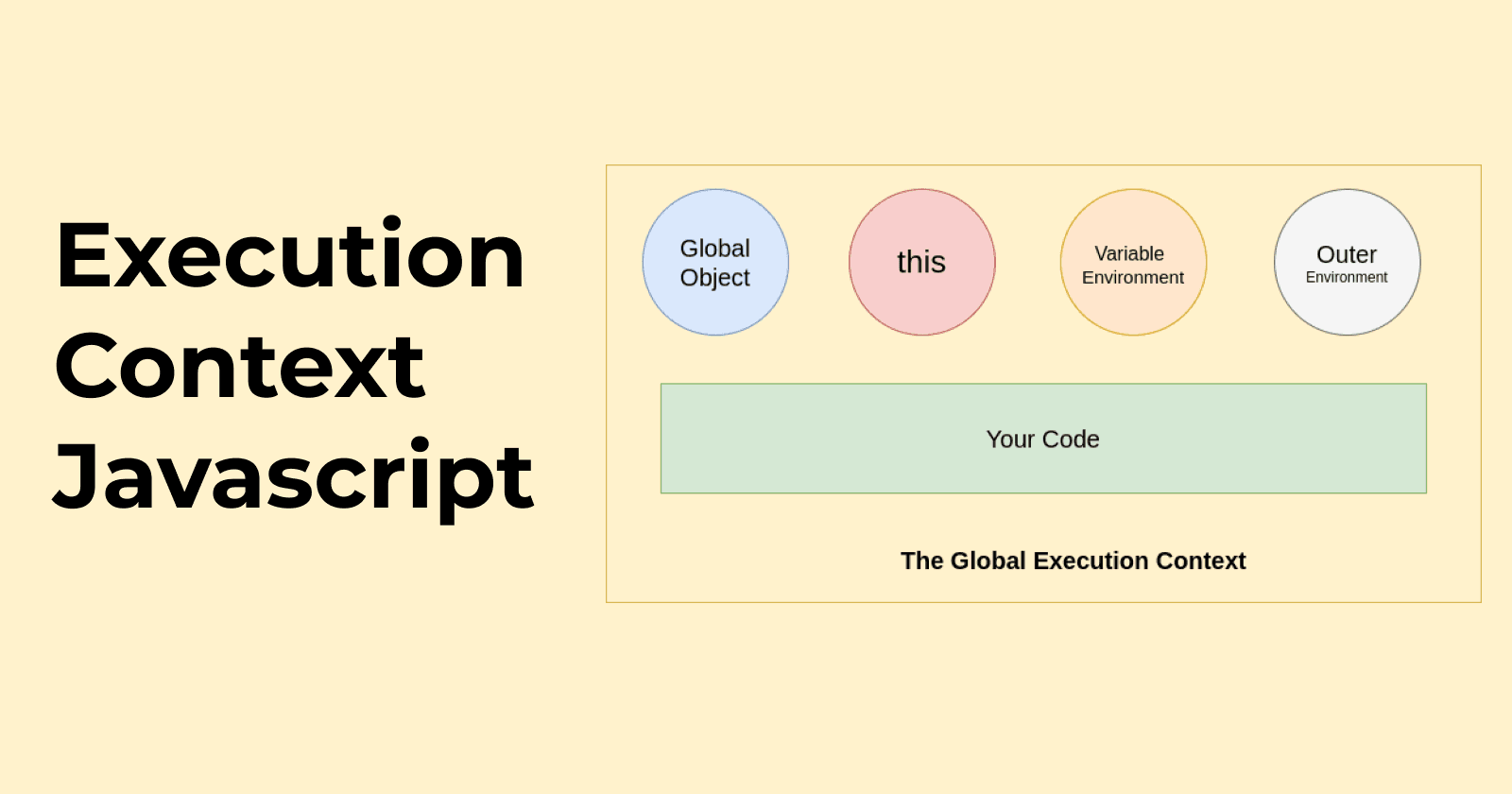 Execution Context Javascript

Global Object

this

Variable Environment

Outer Environment

Your Code

The Global Execution Context